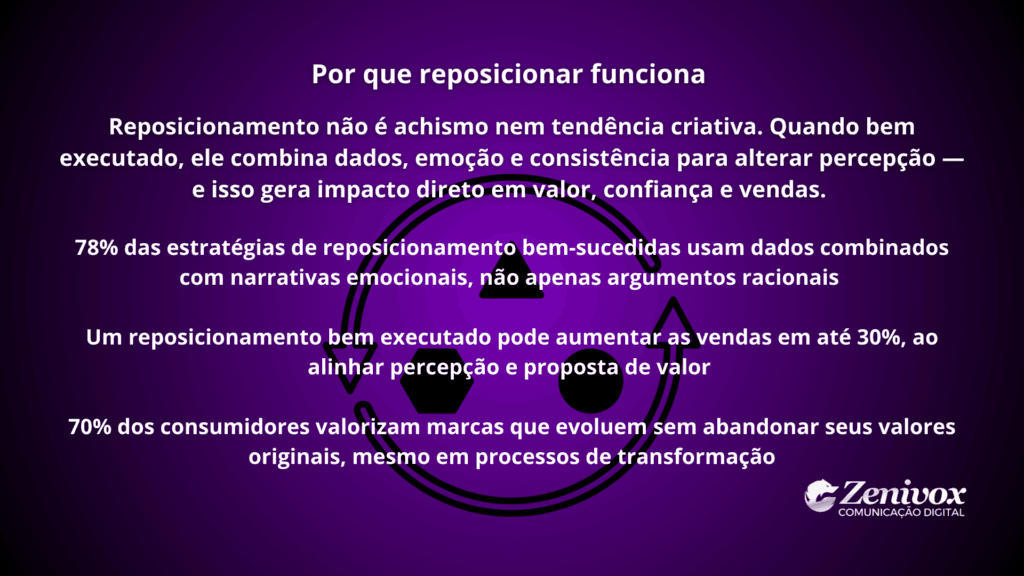 Por que reposicionar funciona

Reposicionamento não é achismo nem tendência criativa. Quando bem executado, ele combina dados, emoção e consistência para alterar percepção — e isso gera impacto direto em valor, confiança e vendas.

78% das estratégias de reposicionamento bem-sucedidas usam dados combinados com narrativas emocionais, não apenas argumentos racionais

Um reposicionamento bem executado pode aumentar as vendas em até 30%, ao alinhar percepção e proposta de valor

70% dos consumidores valorizam marcas que evoluem sem abandonar seus valores originais, mesmo em processos de transformação

Zenivox
COMUNICAÇÃO DIGITAL